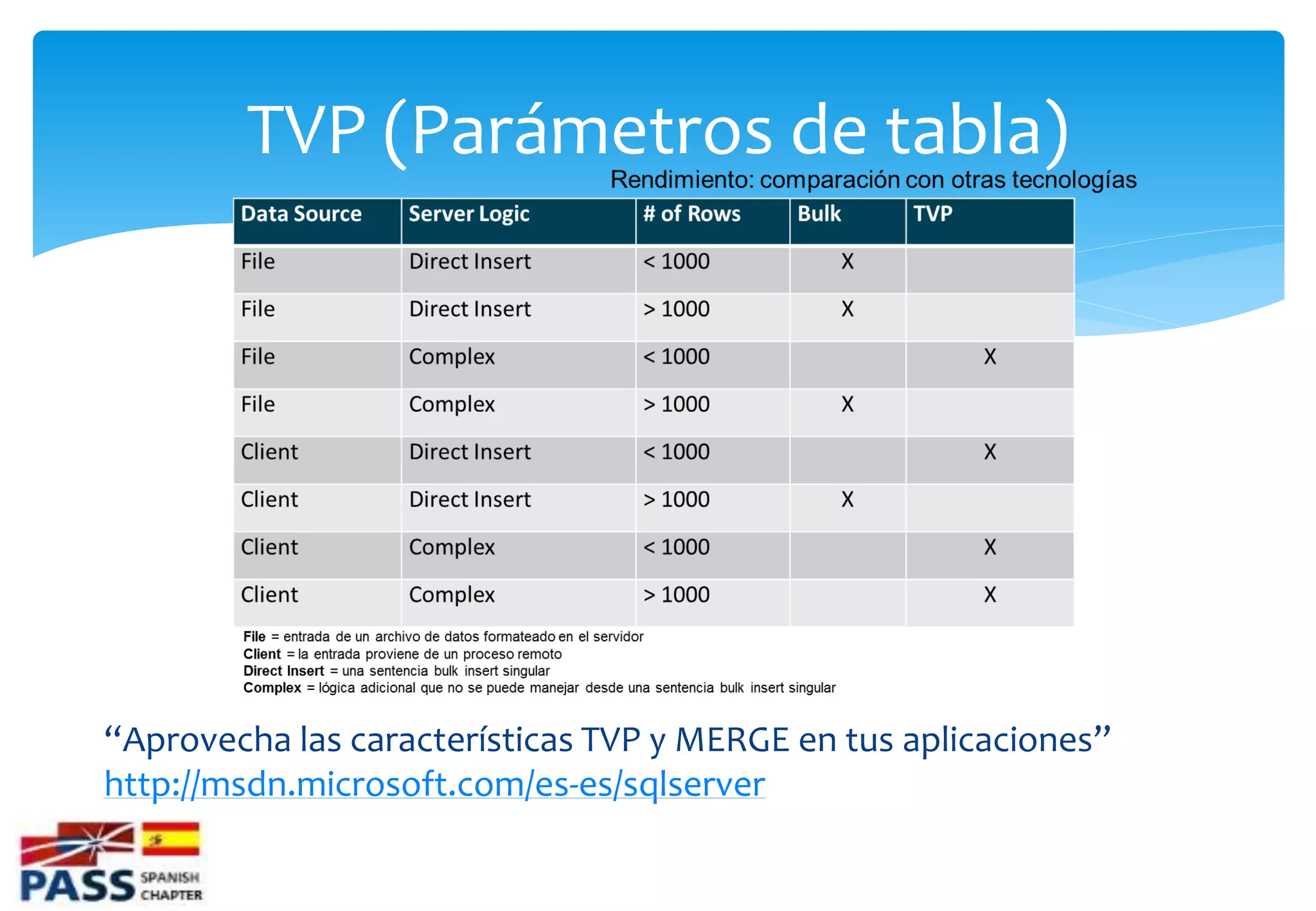 TVP (Parámetros de tabla)

Rendimiento: comparación con otras tecnologías

| Data Source | Server Logic | # of Rows | Bulk | TVP |
|---|---|---|---|---|
| File | Direct Insert | < 1000 | X | |
| File | Direct Insert | > 1000 | X | |
| File | Complex | < 1000 | | X |
| File | Complex | > 1000 | X | |
| Client | Direct Insert | < 1000 | | X |
| Client | Direct Insert | > 1000 | X | |
| Client | Complex | < 1000 | | X |
| Client | Complex | > 1000 | | X |

File = entrada de un archivo de datos formateado en el servidor
Client = la entrada proviene de un proceso remoto
Direct Insert = una sentencia bulk insert singular
Complex = lógica adicional que no se puede manejar desde una sentencia bulk insert singular

“Aprovecha las características TVP y MERGE en tus aplicaciones”
http://msdn.microsoft.com/es-es/sqlserver

PASS SPANISH CHAPTER